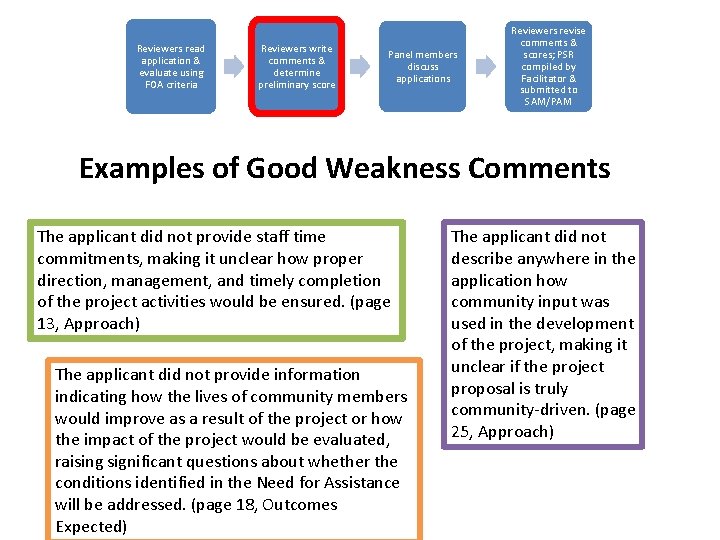 Reviewers read application & evaluate using FOA criteria

Reviewers write comments & determine preliminary score

Panel members discuss applications

Reviewers revise comments & scores; PSR compiled by Facilitator & submitted to SAM/PAM

Examples of Good Weakness Comments

The applicant did not provide staff time commitments, making it unclear how proper direction, management, and timely completion of the project activities would be ensured. (page 13, Approach)

The applicant did not provide information indicating how the lives of community members would improve as a result of the project or how the impact of the project would be evaluated, raising significant questions about whether the conditions identified in the Need for Assistance will be addressed. (page 18, Outcomes Expected)

The applicant did not describe anywhere in the application how community input was used in the development of the project, making it unclear if the project proposal is truly community-driven. (page 25, Approach)